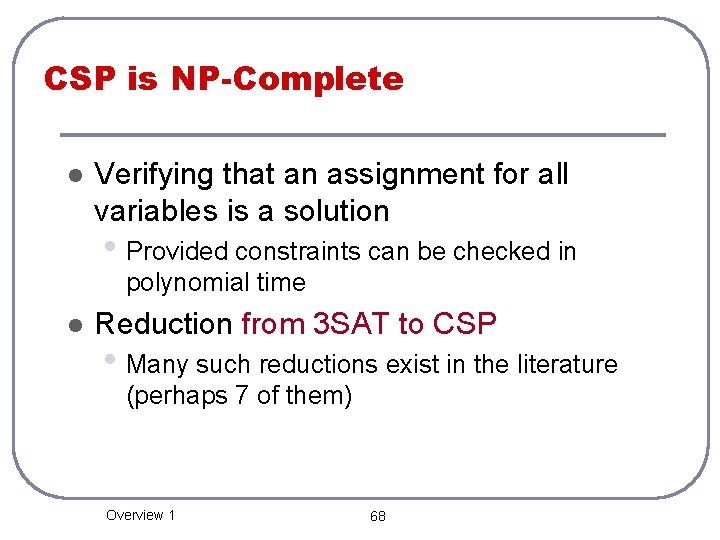 CSP is NP-Complete

- Verifying that an assignment for all variables is a solution
  - Provided constraints can be checked in polynomial time
- Reduction from 3SAT to CSP
  - Many such reductions exist in the literature (perhaps 7 of them)

Overview 1

68